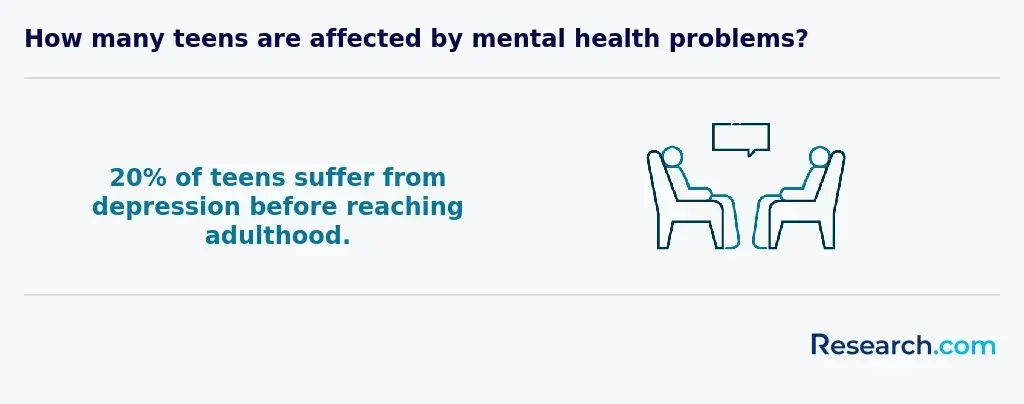 How many teens are affected by mental health problems?

20% of teens suffer from depression before reaching adulthood.

Research.com